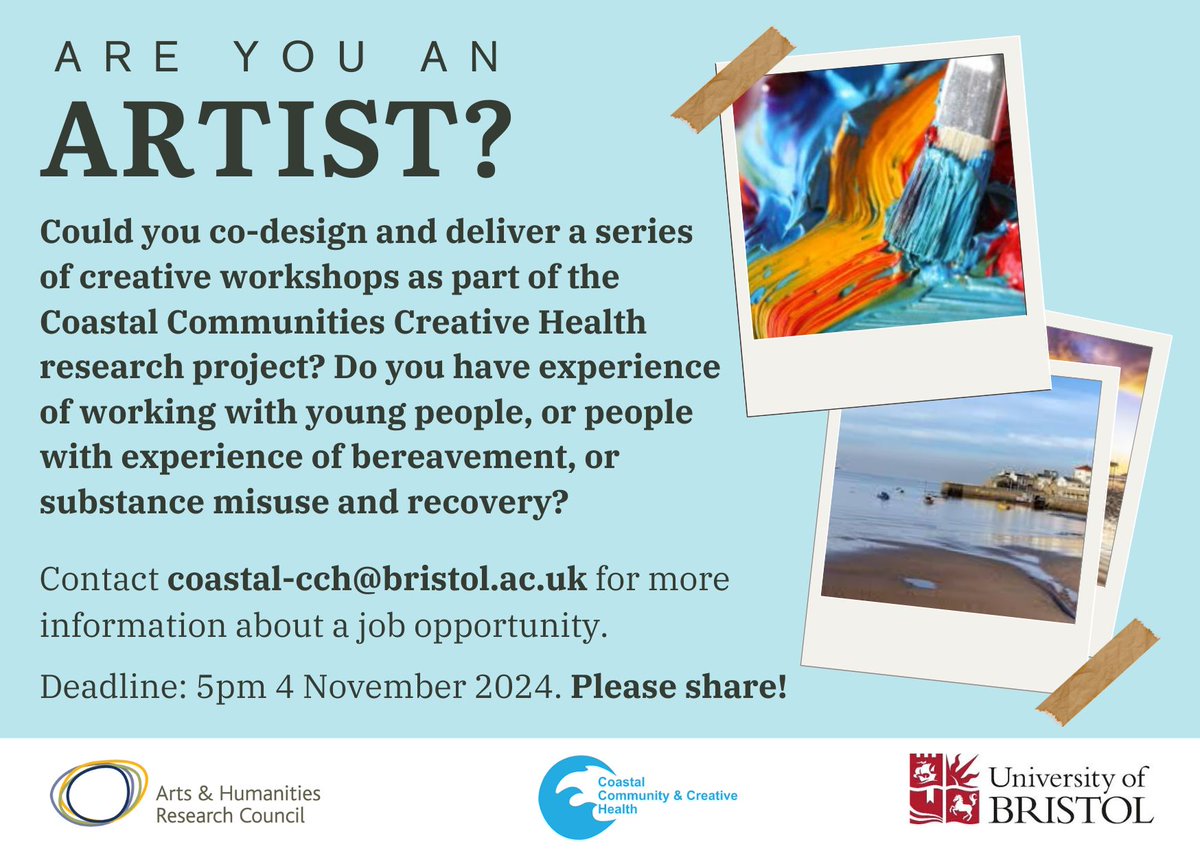 ARE YOU AN

ARTIST?

Could you co-design and deliver a series of creative workshops as part of the Coastal Communities Creative Health research project? Do you have experience of working with young people, or people with experience of bereavement, or substance misuse and recovery?

Contact coastal-cch@bristol.ac.uk for more information about a job opportunity.

Deadline: 5pm 4 November 2024. Please share!

Arts & Humanities Research Council

Coastal Community & Creative Health

University of BRISTOL